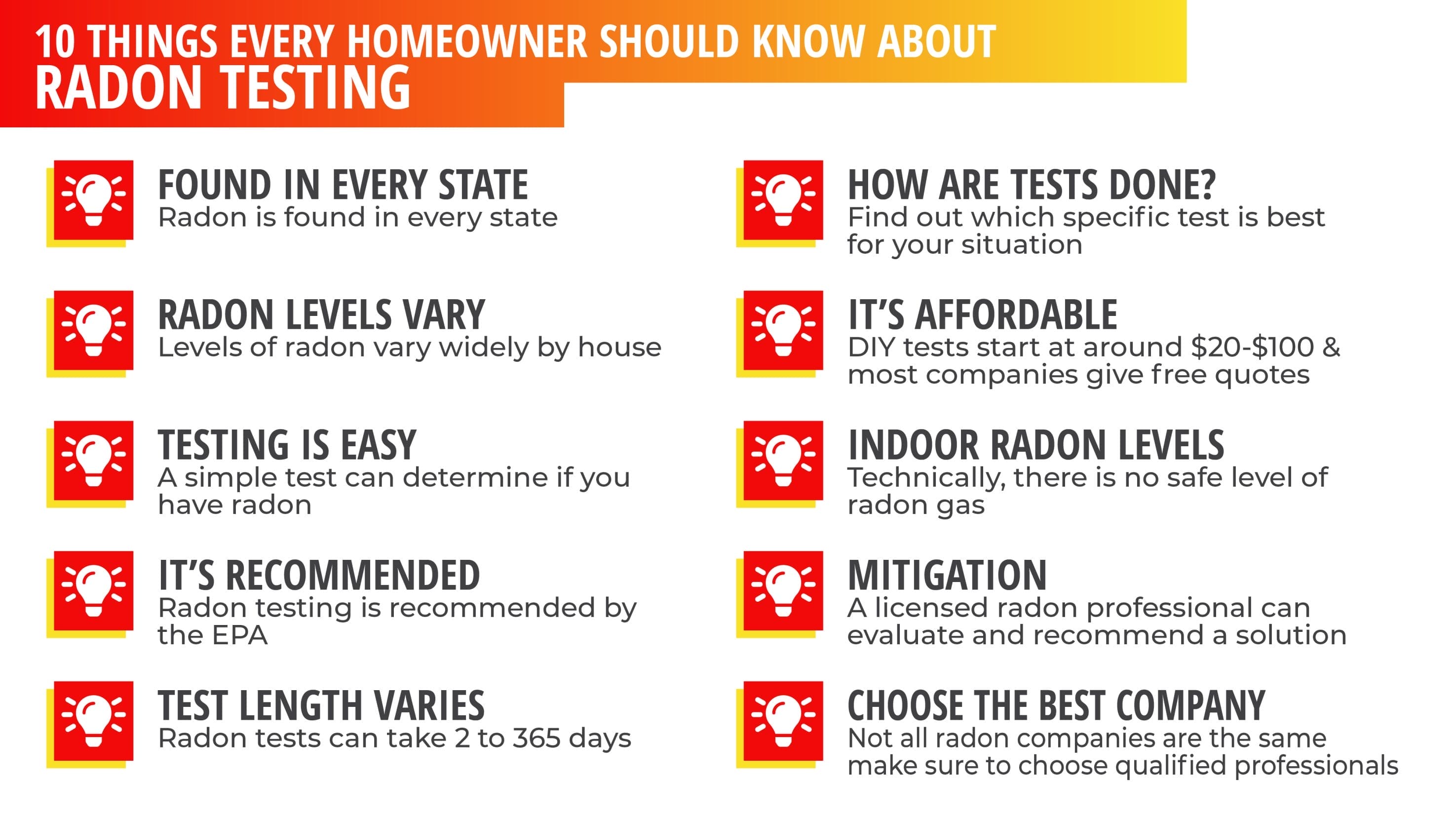 10 THINGS EVERY HOMEOWNER SHOULD KNOW ABOUT
RADON TESTING

FOUND IN EVERY STATE
Radon is found in every state

RADON LEVELS VARY
Levels of radon vary widely by house

TESTING IS EASY
A simple test can determine if you have radon

IT'S RECOMMENDED
Radon testing is recommended by the EPA

TEST LENGTH VARIES
Radon tests can take 2 to 365 days

HOW ARE TESTS DONE?
Find out which specific test is best for your situation

IT'S AFFORDABLE
DIY tests start at around \$20-\$100 & most companies give free quotes

INDOOR RADON LEVELS
Technically, there is no safe level of radon gas

MITIGATION
A licensed radon professional can evaluate and recommend a solution

CHOOSE THE BEST COMPANY
Not all radon companies are the same make sure to choose qualified professionals